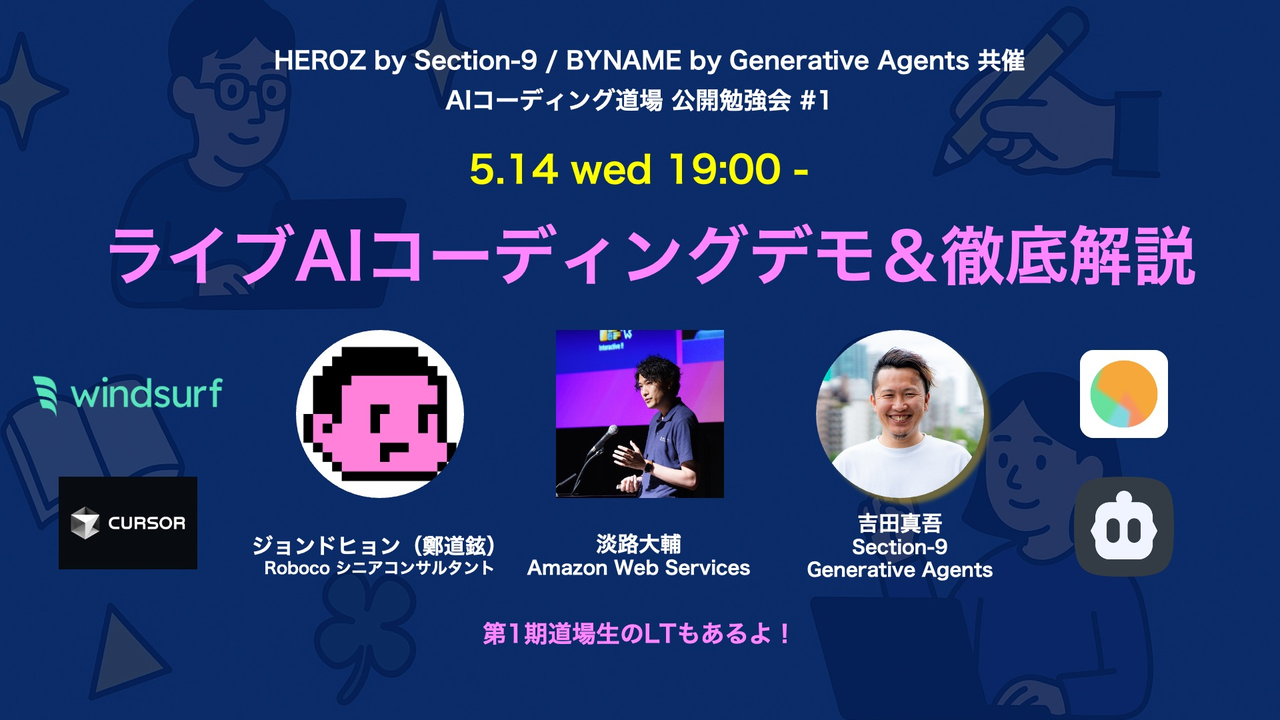 HEROZ by Section-9 / BYNAME by Generative Agents 共催
AIコーディング道場 公開勉強会 #1

5.14 wed 19:00 -

ライブAIコーディングデモ＆徹底解説

windsurf

CURSOR

ジョンドヒョン（鄭道鉉）
Roboco シニアコンサルタント

淡路大輔
Amazon Web Services

吉田真吾
Section-9
Generative Agents

第1期道場生のLTもあるよ！